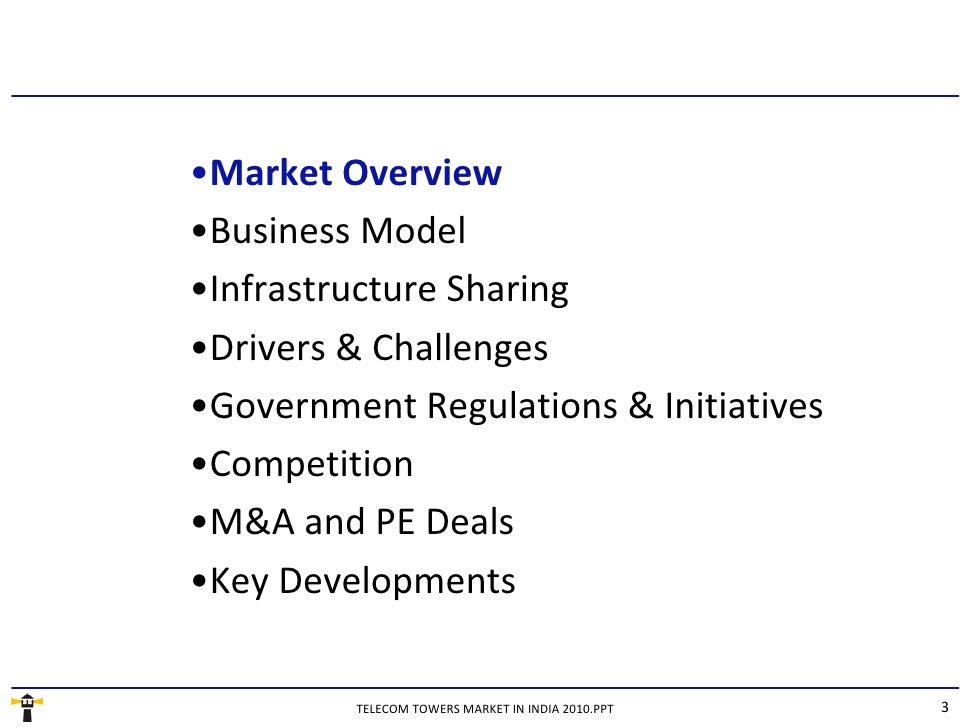 •Market Overview
•Business Model
•Infrastructure Sharing
•Drivers & Challenges
•Government Regulations & Initiatives
•Competition
•M&A and PE Deals
•Key Developments

TELECOM TOWERS MARKET IN INDIA 2010.PPT

3